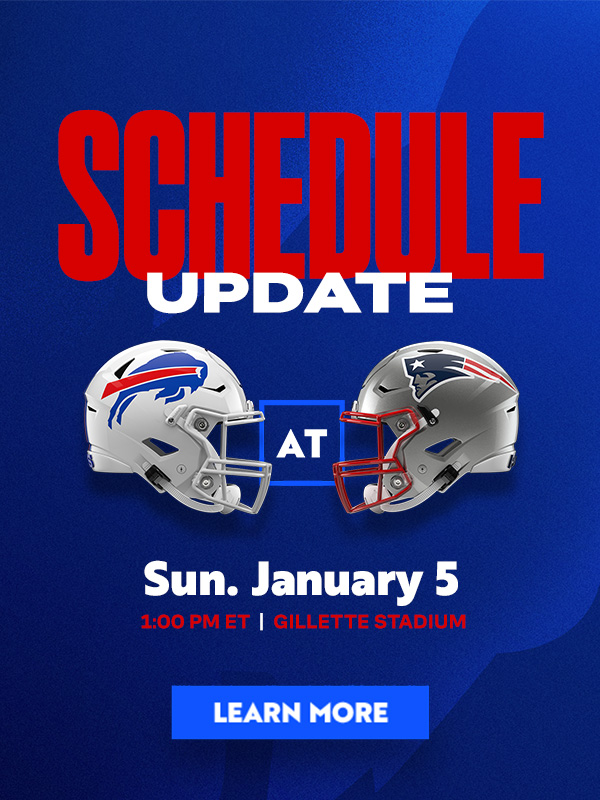 SCHEDULE
UPDATE

AT

Sun. January 5
1:00 PM ET | GILLETTE STADIUM

LEARN MORE